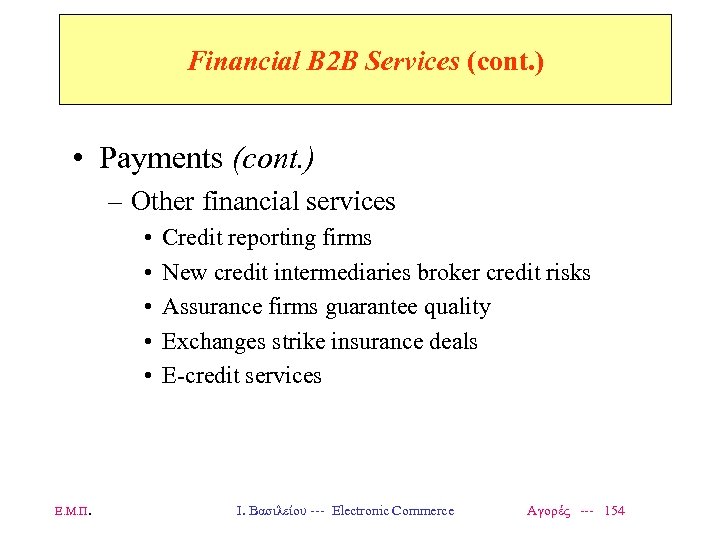 Financial B2B Services (cont.)

• Payments (cont.)
– Other financial services
• Credit reporting firms
• New credit intermediaries broker credit risks
• Assurance firms guarantee quality
• Exchanges strike insurance deals
• E-credit services

Ε.Μ.Π. Ι. Βασιλείου --- Electronic Commerce Αγορές --- 154